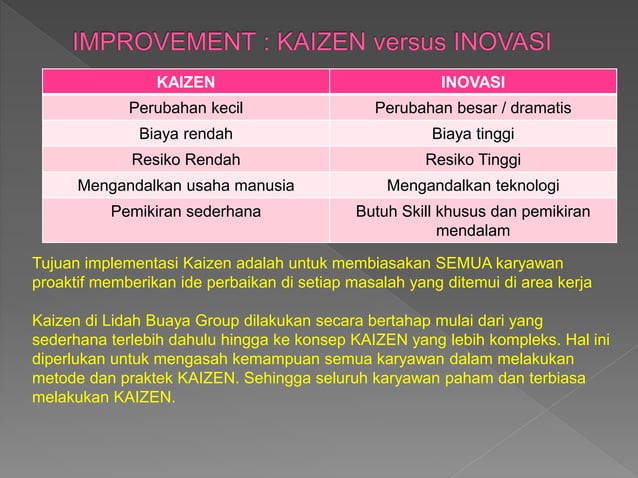 IMPROVEMENT : KAIZEN versus INOVASI

| KAIZEN | INOVASI |
|---|---|
| Perubahan kecil | Perubahan besar / dramatis |
| Biaya rendah | Biaya tinggi |
| Resiko Rendah | Resiko Tinggi |
| Mengandalkan usaha manusia | Mengandalkan teknologi |
| Pemikiran sederhana | Butuh Skill khusus dan pemikiran mendalam |

Tujuan implementasi Kaizen adalah untuk membiasakan SEMUA karyawan proaktif memberikan ide perbaikan di setiap masalah yang ditemui di area kerja

Kaizen di Lidah Buaya Group dilakukan secara bertahap mulai dari yang sederhana terlebih dahulu hingga ke konsep KAIZEN yang lebih kompleks. Hal ini diperlukan untuk mengasah kemampuan semua karyawan dalam melakukan metode dan praktek KAIZEN. Sehingga seluruh karyawan paham dan terbiasa melakukan KAIZEN.